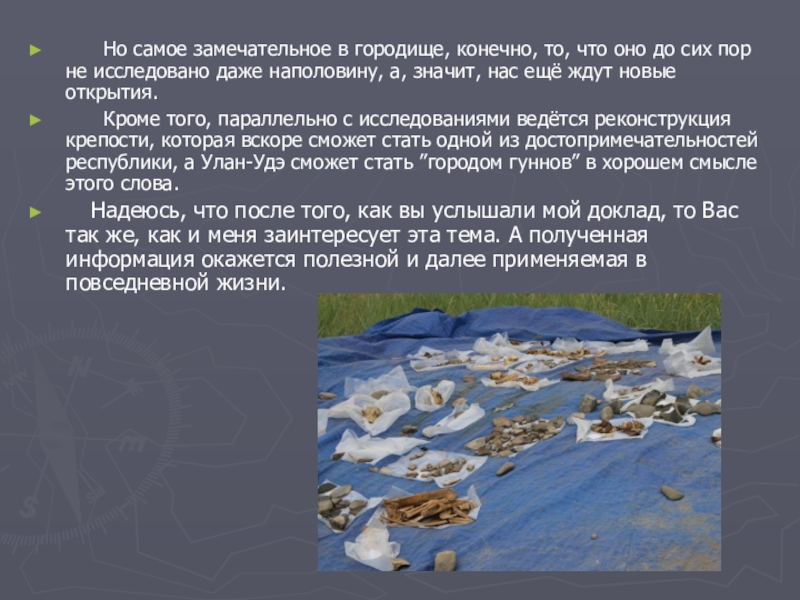 Но самое замечательное в городище, конечно, то, что оно до сих пор не исследовано даже наполовину, а, значит, нас ещё ждут новые открытия.

Кроме того, параллельно с исследованиями ведётся реконструкция крепости, которая вскоре сможет стать одной из достопримечательностей республики, а Улан-Удэ сможет стать ”городом гуннов” в хорошем смысле этого слова.

Надеюсь, что после того, как вы услышали мой доклад, то Вас так же, как и меня заинтересует эта тема. А полученная информация окажется полезной и далее применяемая в повседневной жизни.